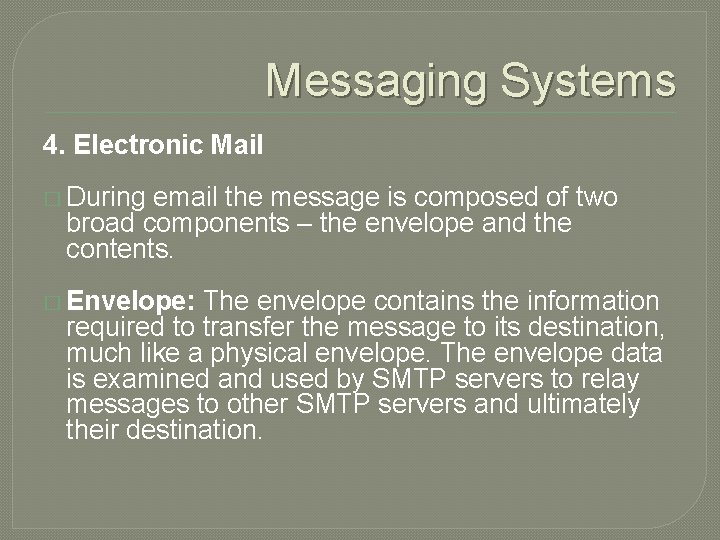 Messaging Systems

4. Electronic Mail

During email the message is composed of two broad components – the envelope and the contents.

Envelope: The envelope contains the information required to transfer the message to its destination, much like a physical envelope. The envelope data is examined and used by SMTP servers to relay messages to other SMTP servers and ultimately their destination.